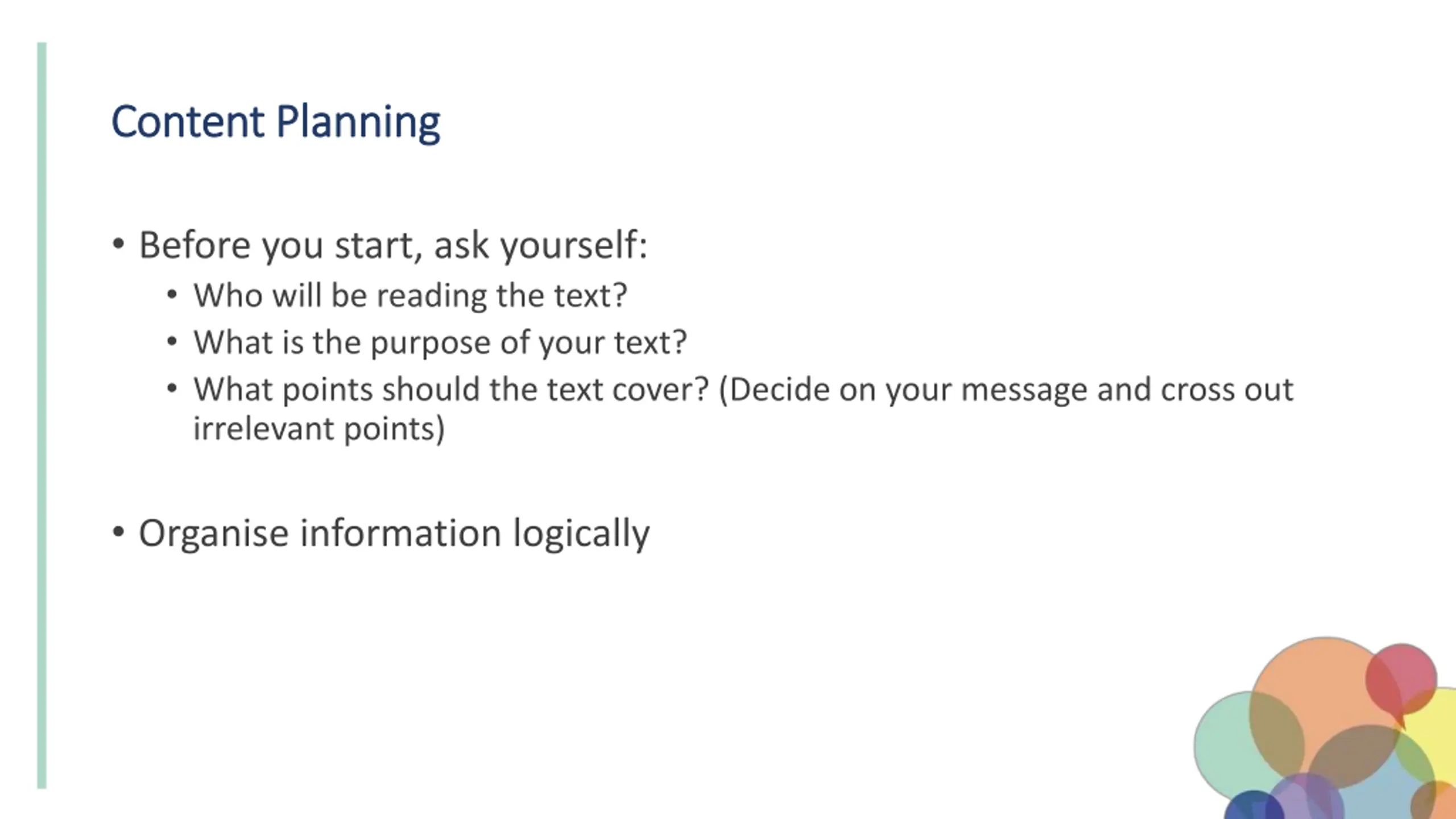 Content Planning

• Before you start, ask yourself:
  • Who will be reading the text?
  • What is the purpose of your text?
  • What points should the text cover? (Decide on your message and cross out irrelevant points)

• Organise information logically